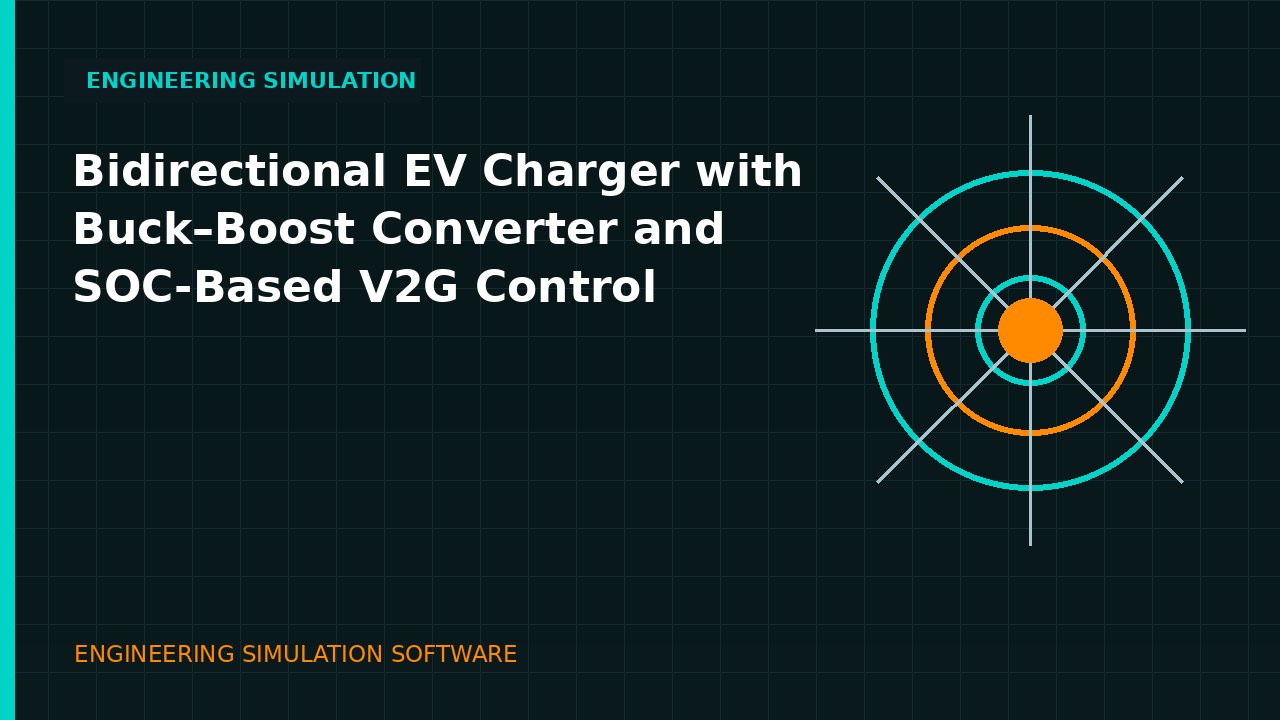 ENGINEERING SIMULATION

Bidirectional EV Charger with Buck–Boost Converter and SOC-Based V2G Control

ENGINEERING SIMULATION SOFTWARE